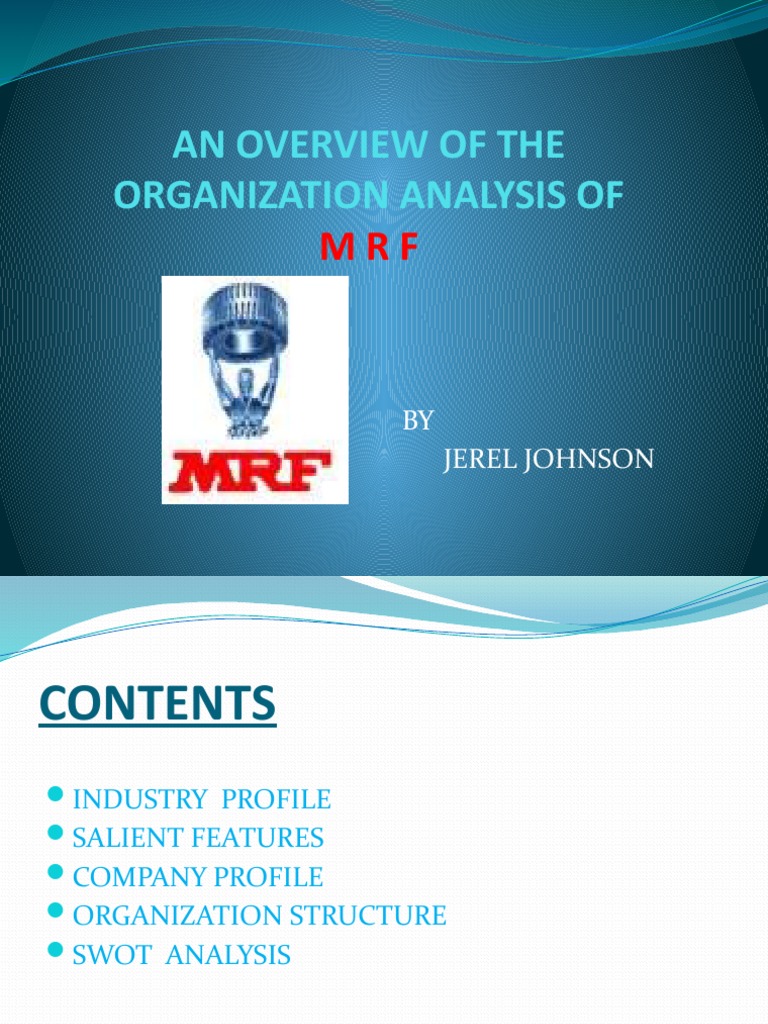 AN OVERVIEW OF THE ORGANIZATION ANALYSIS OF
M R F

MRF

BY
JEREL JOHNSON

CONTENTS

- INDUSTRY PROFILE
- SALIENT FEATURES
- COMPANY PROFILE
- ORGANIZATION STRUCTURE
- SWOT ANALYSIS